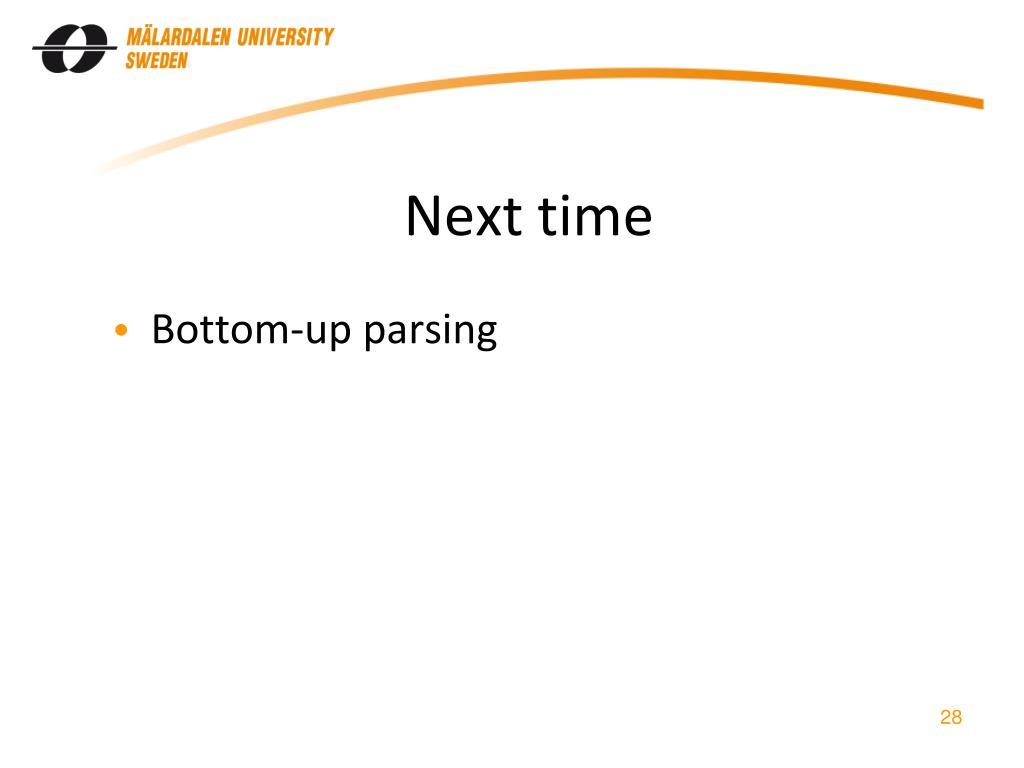 MÄLARDALEN UNIVERSITY
SWEDEN

Next time

• Bottom-up parsing

28